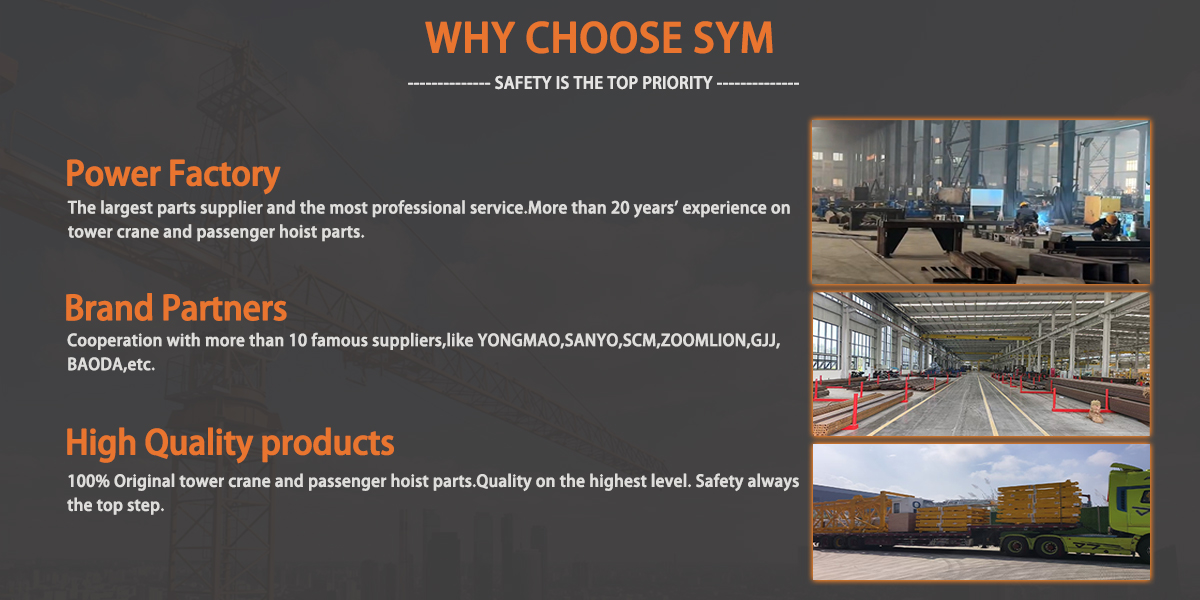 WHY CHOOSE SYM

-------------- SAFETY IS THE TOP PRIORITY --------------

Power Factory

The largest parts supplier and the most professional service.More than 20 years' experience on tower crane and passenger hoist parts.

Brand Partners

Cooperation with more than 10 famous suppliers,like YONGMAO,SANYO,SCM,ZOOMLION,GJJ, BAODA,etc.

High Quality products

100% Original tower crane and passenger hoist parts.Quality on the highest level. Safety always the top step.